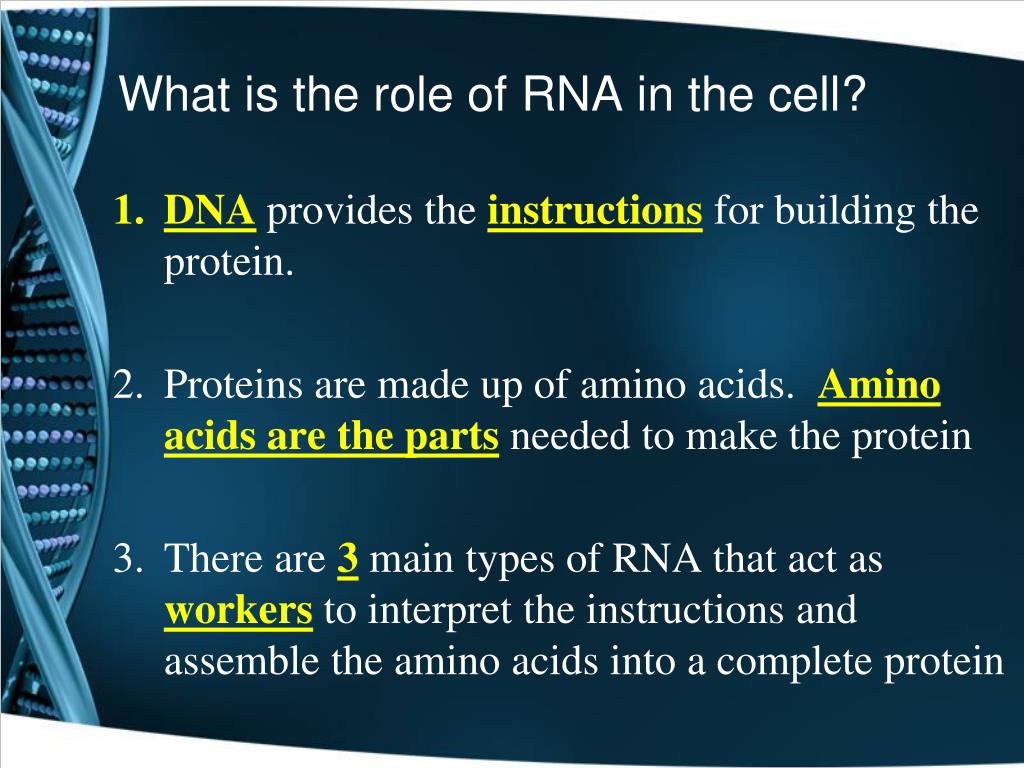 What is the role of RNA in the cell?

1. DNA provides the instructions for building the protein.

2. Proteins are made up of amino acids. Amino acids are the parts needed to make the protein

3. There are 3 main types of RNA that act as workers to interpret the instructions and assemble the amino acids into a complete protein